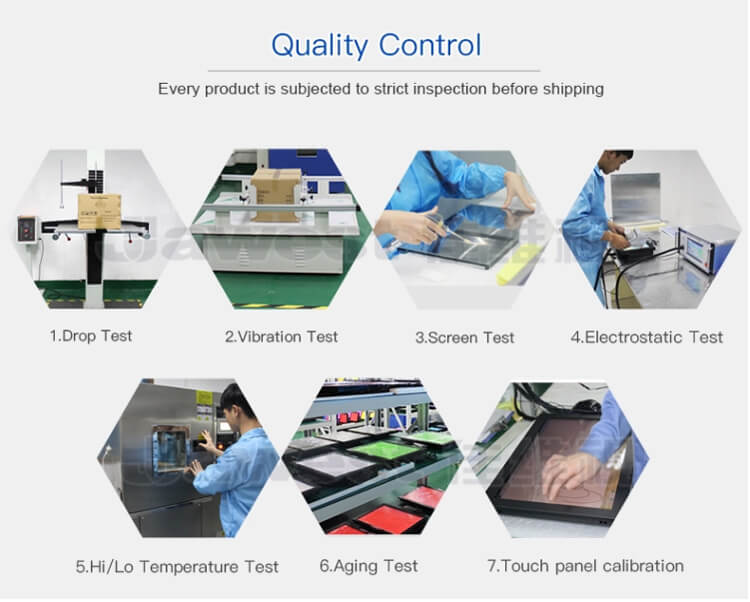 Quality Control

Every product is subjected to strict inspection before shipping

1.Drop Test

2.Vibration Test

3.Screen Test

4.Electrostatic Test

5.Hi/Lo Temperature Test

6.Aging Test

7.Touch panel calibration